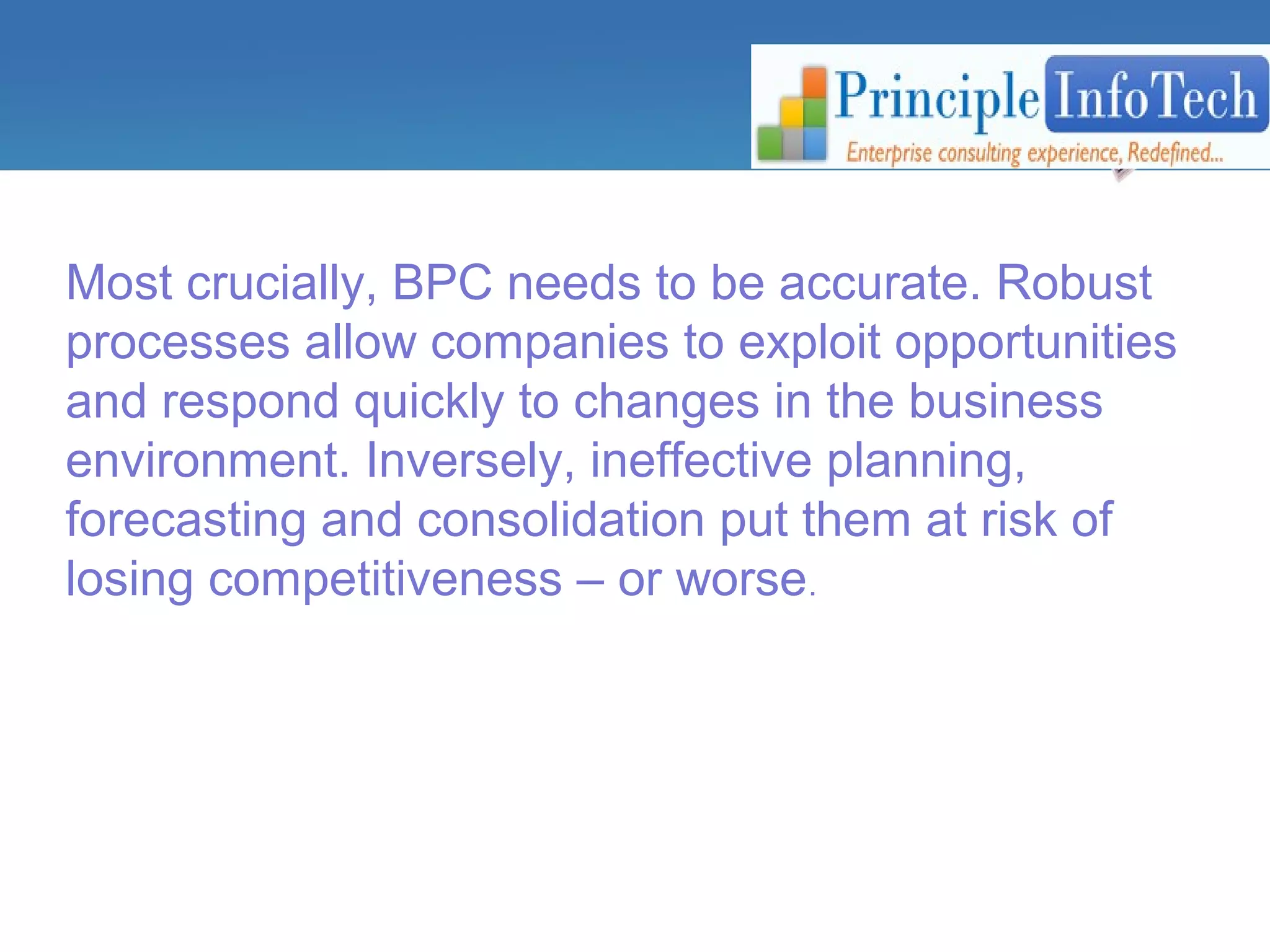 Principle InfoTech
Enterprise consulting experience, Redefined...

Most crucially, BPC needs to be accurate. Robust processes allow companies to exploit opportunities and respond quickly to changes in the business environment. Inversely, ineffective planning, forecasting and consolidation put them at risk of losing competitiveness – or worse.